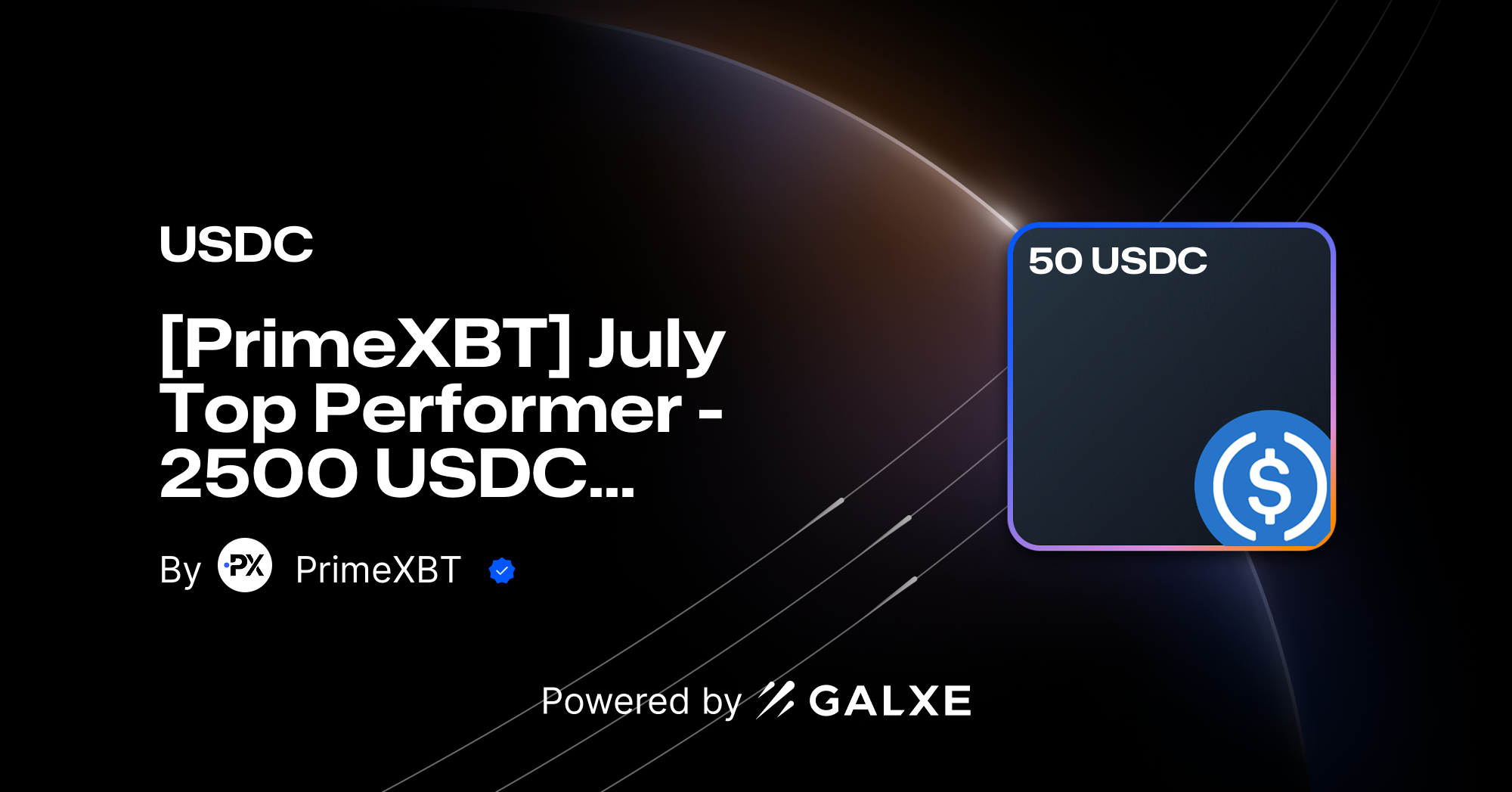 USDC

[PrimeXBT] July Top Performer - 2500 USDC...

By PX PrimeXBT

50 USDC

$

Powered by GALXE